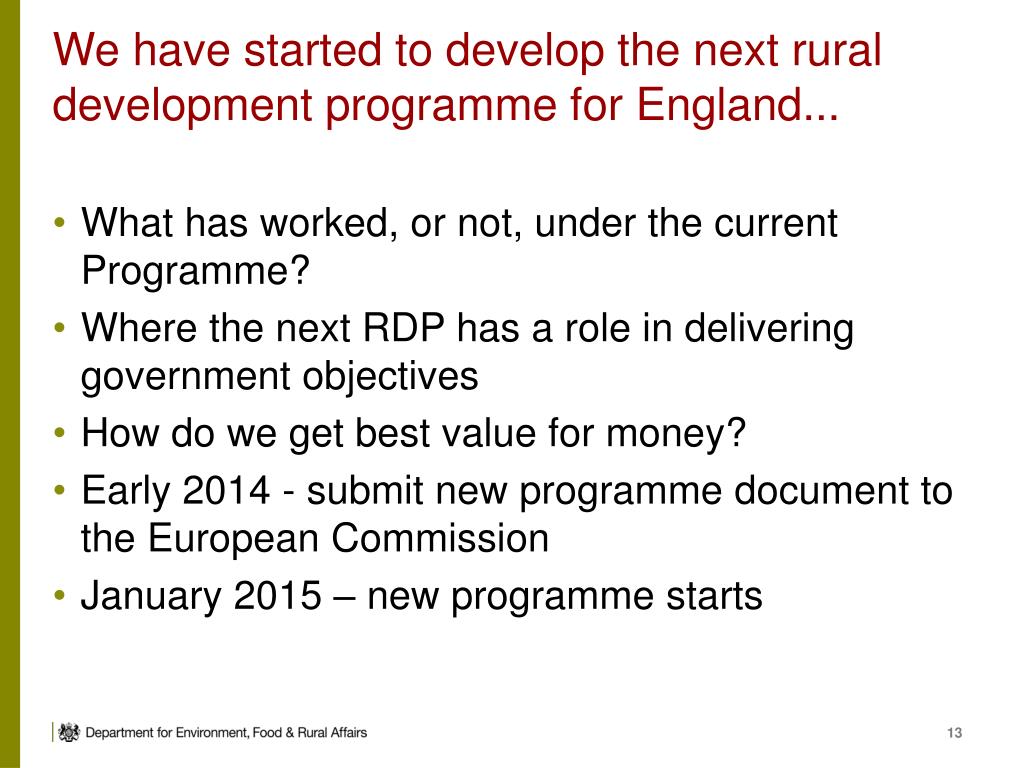 We have started to develop the next rural development programme for England...

• What has worked, or not, under the current Programme?
• Where the next RDP has a role in delivering government objectives
• How do we get best value for money?
• Early 2014 - submit new programme document to the European Commission
• January 2015 – new programme starts

Department for Environment, Food & Rural Affairs

13